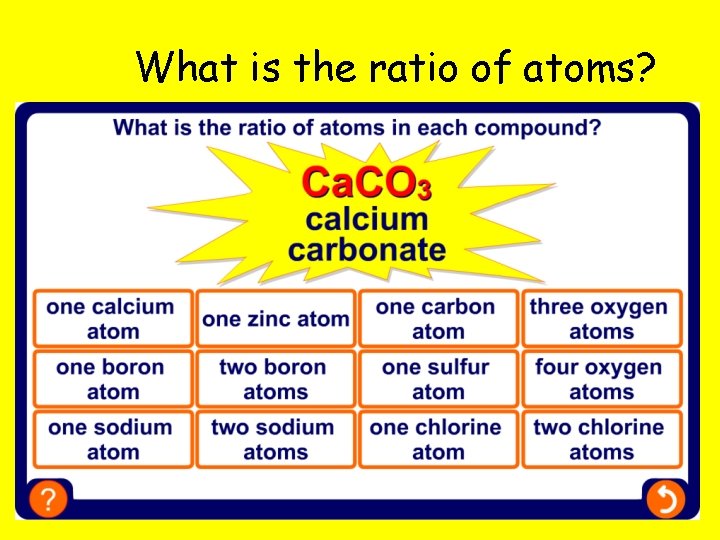 What is the ratio of atoms?

What is the ratio of atoms in each compound?

$CaCO_3$
calcium carbonate

| one calcium atom | one zinc atom | one carbon atom | three oxygen atoms |
|---|---|---|---|
| one boron atom | two boron atoms | one sulfur atom | four oxygen atoms |
| one sodium atom | two sodium atoms | one chlorine atom | two chlorine atoms |

?